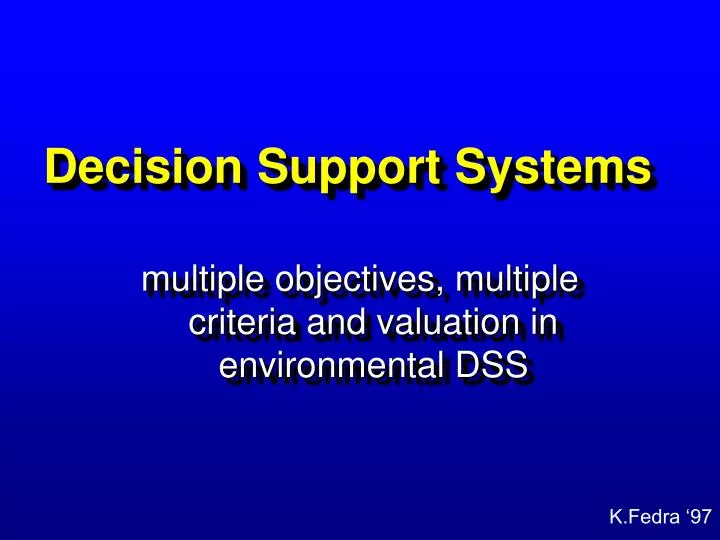 Decision Support Systems

multiple objectives, multiple criteria and valuation in environmental DSS

K.Fedra ‘97